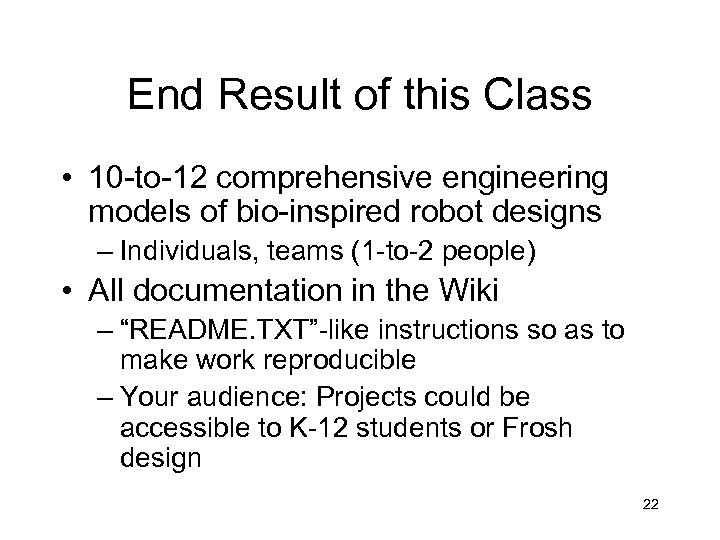 End Result of this Class

• 10-to-12 comprehensive engineering models of bio-inspired robot designs
– Individuals, teams (1-to-2 people)
• All documentation in the Wiki
– “README.TXT”-like instructions so as to make work reproducible
– Your audience: Projects could be accessible to K-12 students or Frosh design

22